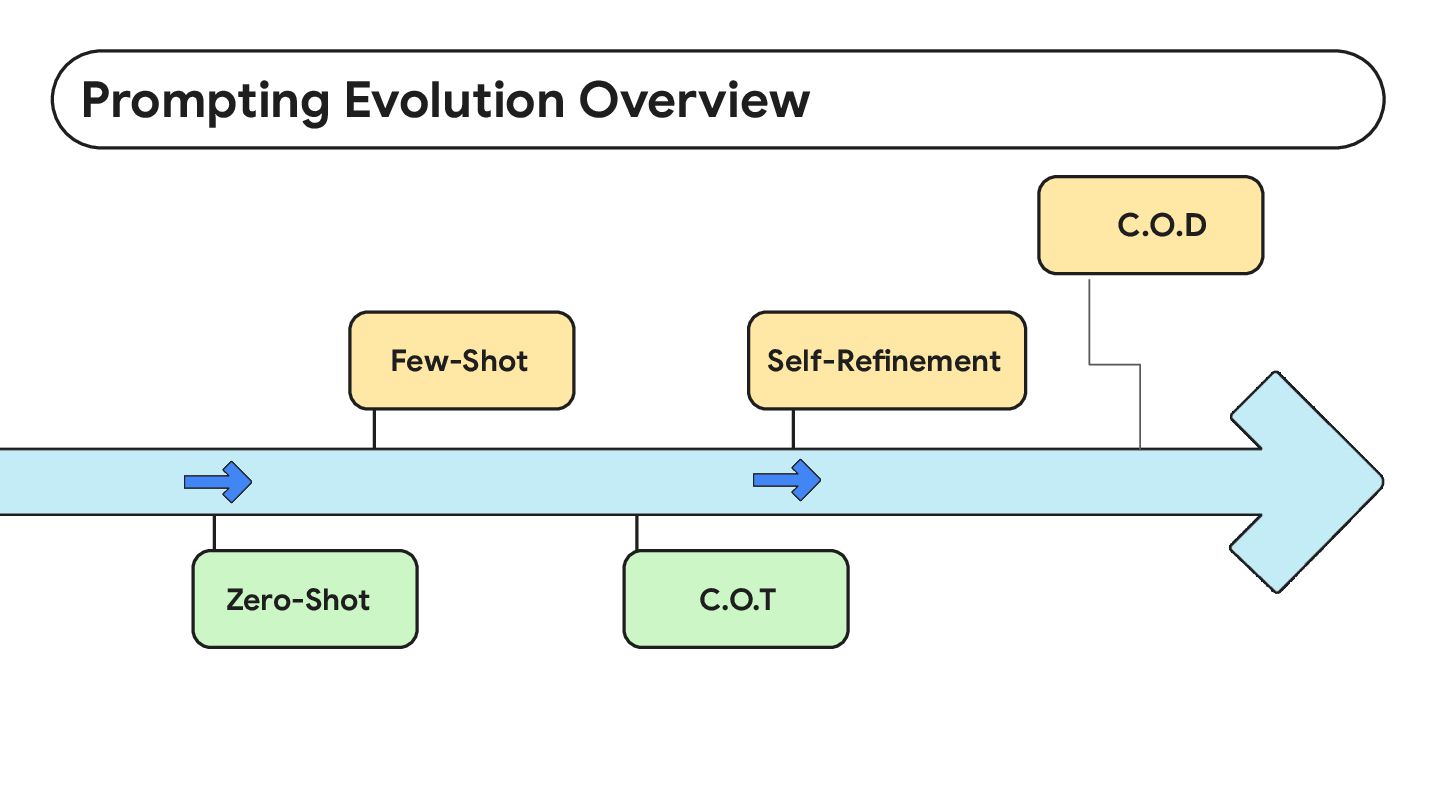 Prompting Evolution Overview

Zero-Shot

Few-Shot

C.O.T

Self-Refinement

C.O.D